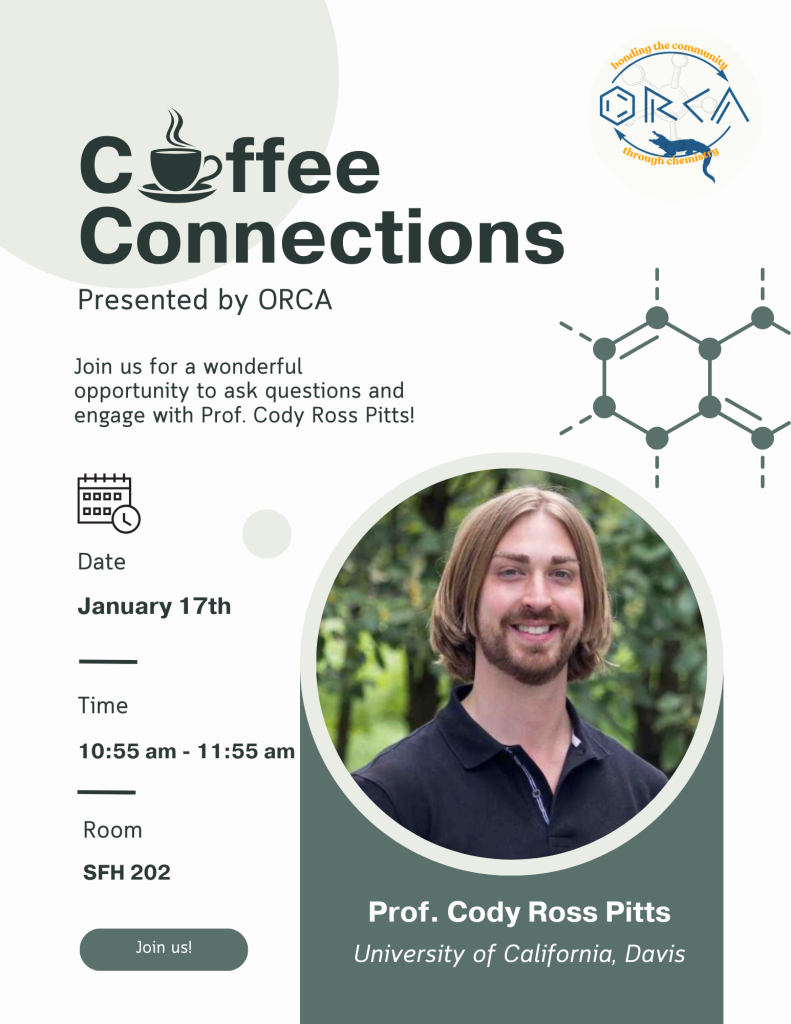 bonding the community
ORCA
through chemistry

Coffee Connections

Presented by ORCA

Join us for a wonderful opportunity to ask questions and engage with Prof. Cody Ross Pitts!

Date

January 17th

Time

10:55 am - 11:55 am

Room

SFH 202

Join us!

Prof. Cody Ross Pitts

University of California, Davis